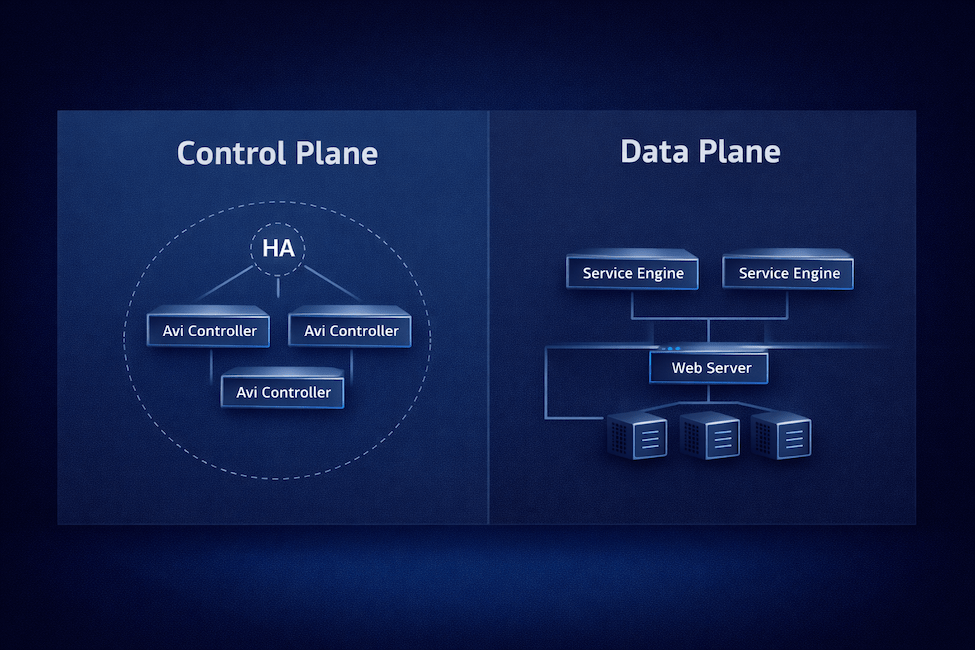 Control Plane

HA

Avi Controller

Avi Controller

Avi Controller

Data Plane

Service Engine

Service Engine

Web Server